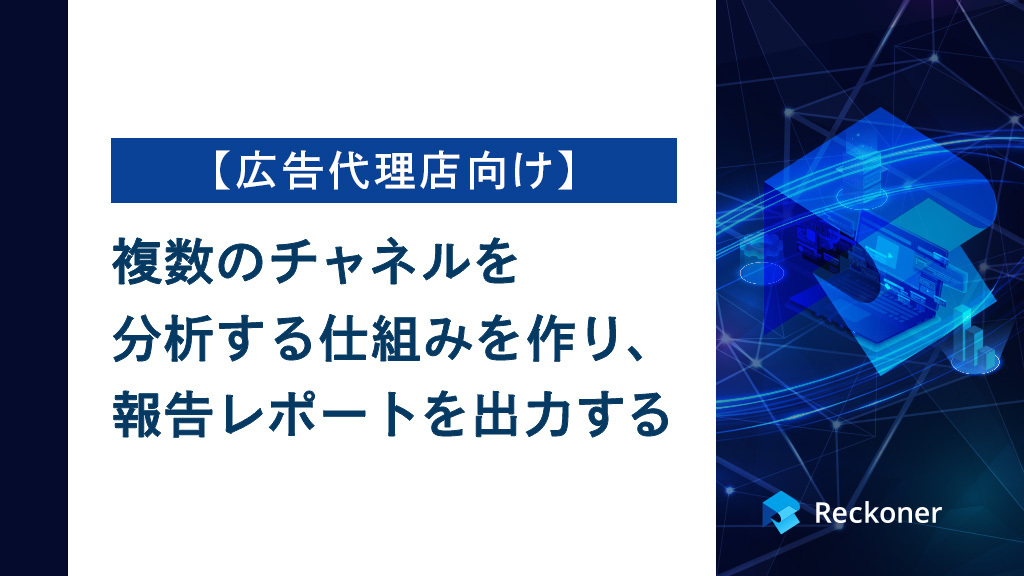 【広告代理店向け】

複数のチャネルを
分析する仕組みを作り、
報告レポートを出力する

Reckoner